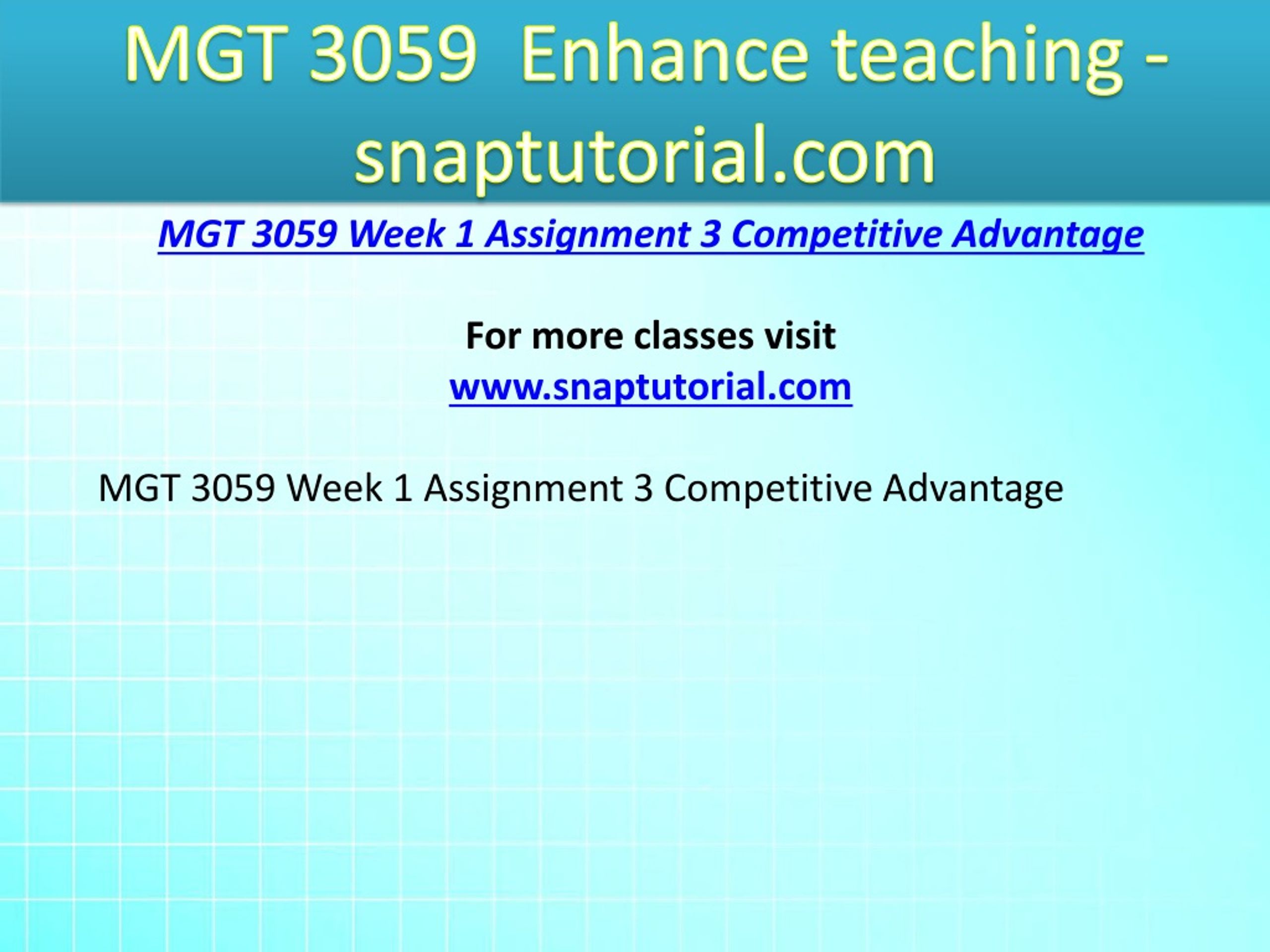 MGT 3059 Enhance teaching - snaptutorial.com

MGT 3059 Week 1 Assignment 3 Competitive Advantage

For more classes visit
www.snaptutorial.com

MGT 3059 Week 1 Assignment 3 Competitive Advantage